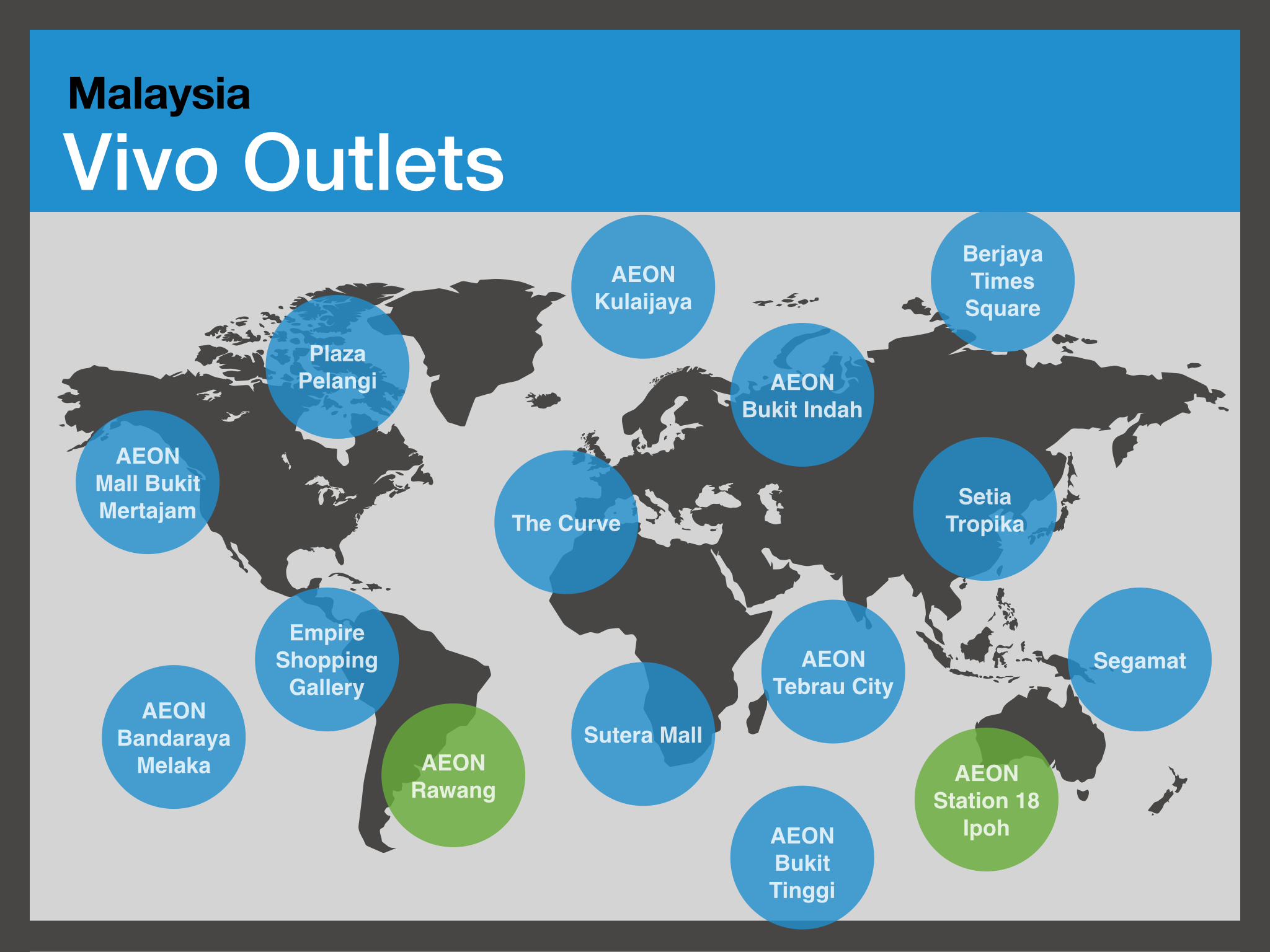 Malaysia
Vivo Outlets

AEON Kulaijaya

Berjaya Times Square

Plaza Pelangi

AEON Bukit Indah

AEON Mall Bukit Mertajam

The Curve

Setia Tropika

Empire Shopping Gallery

AEON Tebrau City

Segamat

AEON Bandaraya Melaka

AEON Rawang

Sutera Mall

AEON Station 18 Ipoh

AEON Bukit Tinggi